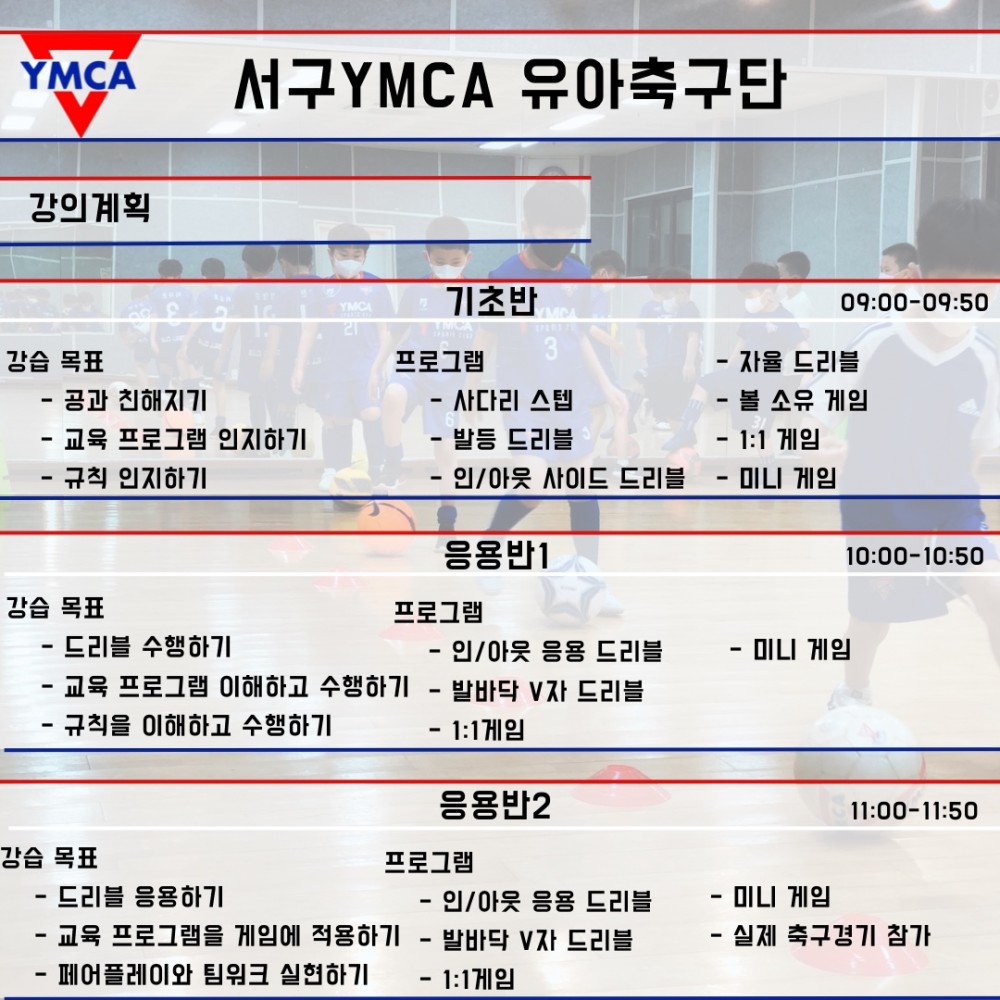 YMCA

서구YMCA 유아축구단

강의계획

기초반

09:00-09:50

강습 목표
- 공과 친해지기
- 교육 프로그램 인지하기
- 규칙 인지하기

프로그램
- 사다리 스텝
- 발등 드리블
- 인/아웃 사이드 드리블

- 자율 드리블
- 볼 소유 게임
- 1:1 게임
- 미니 게임

응용반1

10:00-10:50

강습 목표
- 드리블 수행하기
- 교육 프로그램 이해하고 수행하기
- 규칙을 이해하고 수행하기

프로그램
- 인/아웃 응용 드리블
- 발바닥 V자 드리블
- 1:1게임

- 미니 게임

응용반2

11:00-11:50

강습 목표
- 드리블 응용하기
- 교육 프로그램을 게임에 적용하기
- 페어플레이와 팀워크 실현하기

프로그램
- 인/아웃 응용 드리블
- 발바닥 V자 드리블
- 1:1게임

- 미니 게임
- 실제 축구경기 참가